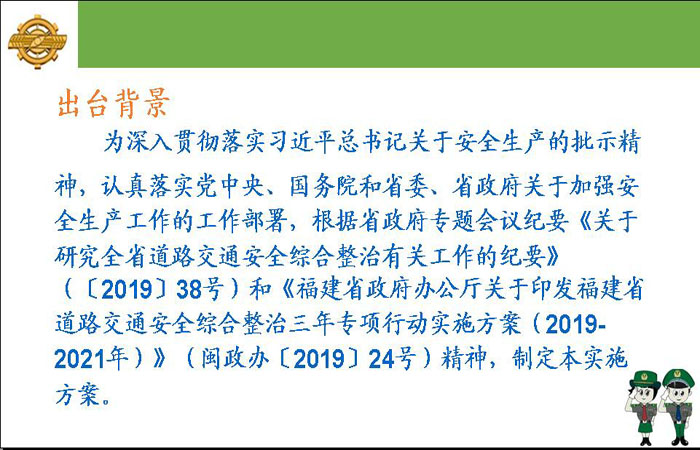 出台背景

为深入贯彻落实习近平总书记关于安全生产的批示精神，认真落实党中央、国务院和省委、省政府关于加强安全生产工作的工作部署，根据省政府专题会议纪要《关于研究全省道路交通安全综合整治有关工作的纪要》（〔2019〕38号）和《福建省政府办公厅关于印发福建省道路交通安全综合整治三年专项行动实施方案（2019-2021年）》（闽政办〔2019〕24号）精神，制定本实施方案。